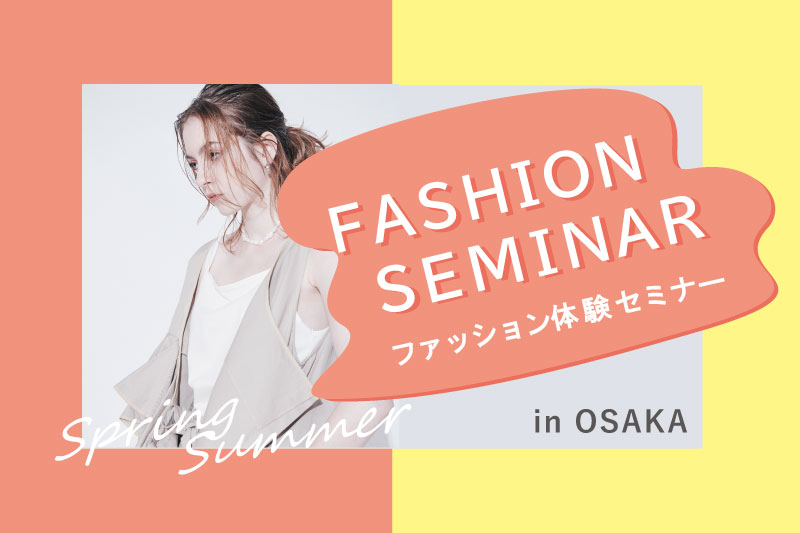 FASHION SEMINAR
ファッション体験セミナー

in OSAKA

Spring Summer